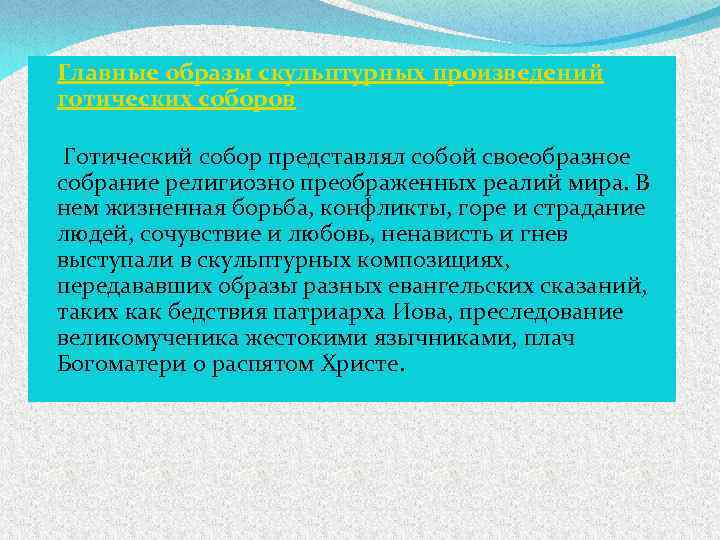 Главные образы скульптурных произведений готических соборов

Готический собор представлял собой своеобразное собрание религиозно преображенных реалий мира. В нем жизненная борьба, конфликты, горе и страдание людей, сочувствие и любовь, ненависть и гнев выступали в скульптурных композициях, передававших образы разных евангельских сказаний, таких как бедствия патриарха Иова, преследование великомученика жестокими язычниками, плач Богоматери о распятом Христе.